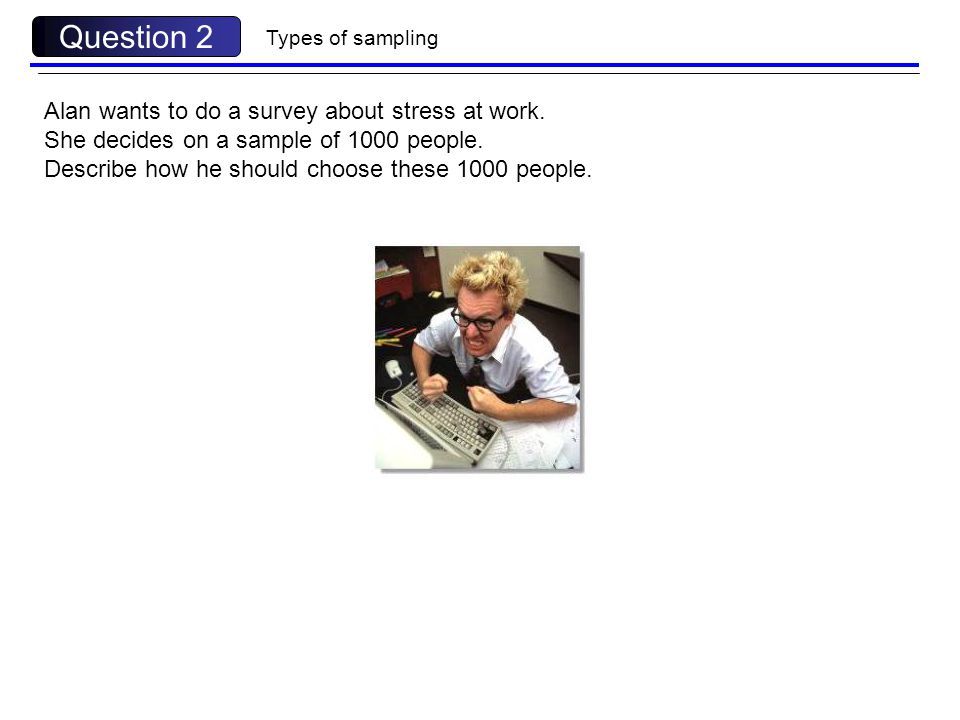 Question 2

Types of sampling

Alan wants to do a survey about stress at work.
She decides on a sample of 1000 people.
Describe how he should choose these 1000 people.